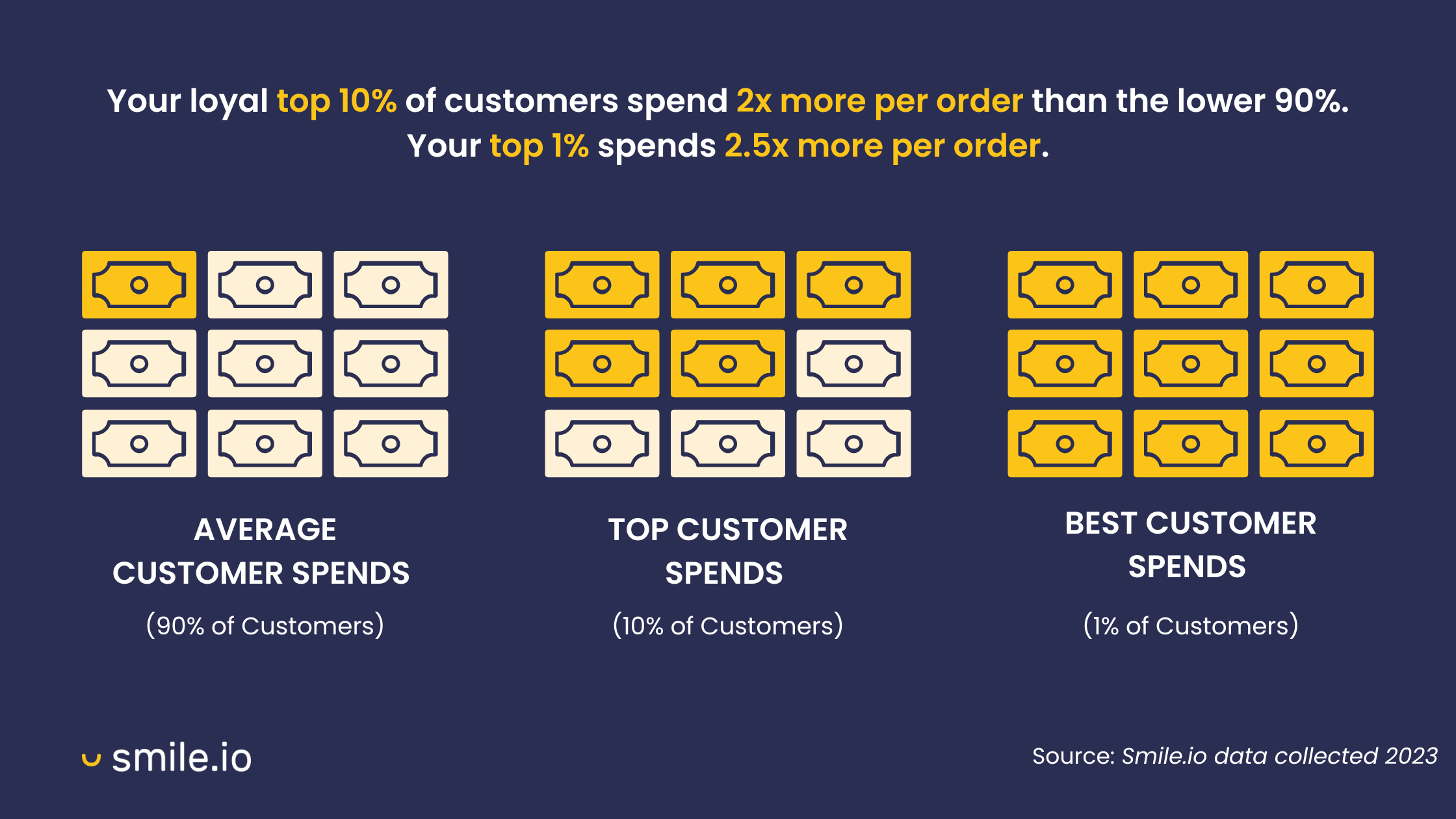 Your loyal top 10% of customers spend 2x more per order than the lower 90%. Your top 1% spends 2.5x more per order.

AVERAGE CUSTOMER SPENDS

(90% of Customers)

TOP CUSTOMER SPENDS

(10% of Customers)

BEST CUSTOMER SPENDS

(1% of Customers)

smile.io

Source: Smile.io data collected 2023